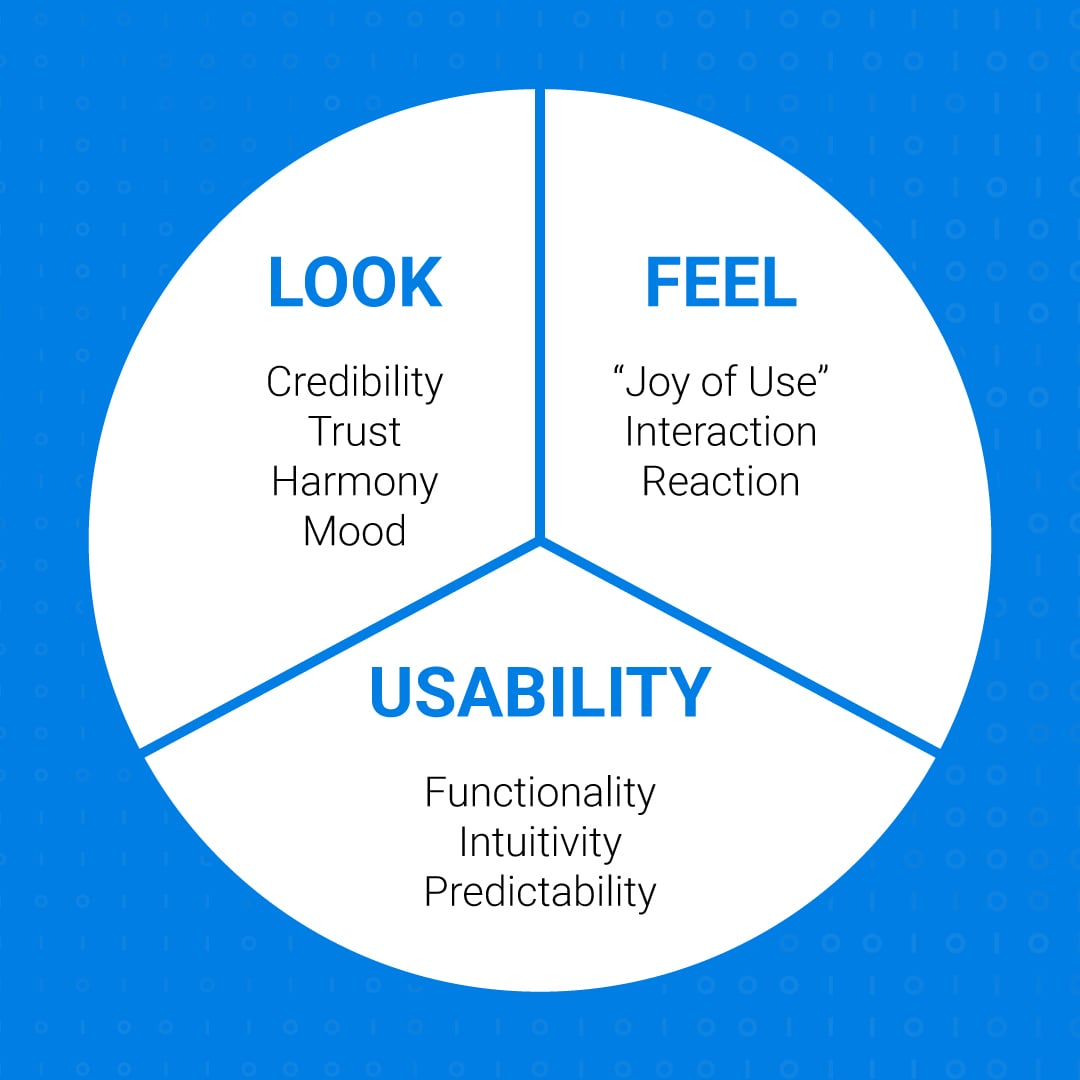 LOOK

Credibility
Trust
Harmony
Mood

FEEL

“Joy of Use”
Interaction
Reaction

USABILITY

Functionality
Intuitivity
Predictability